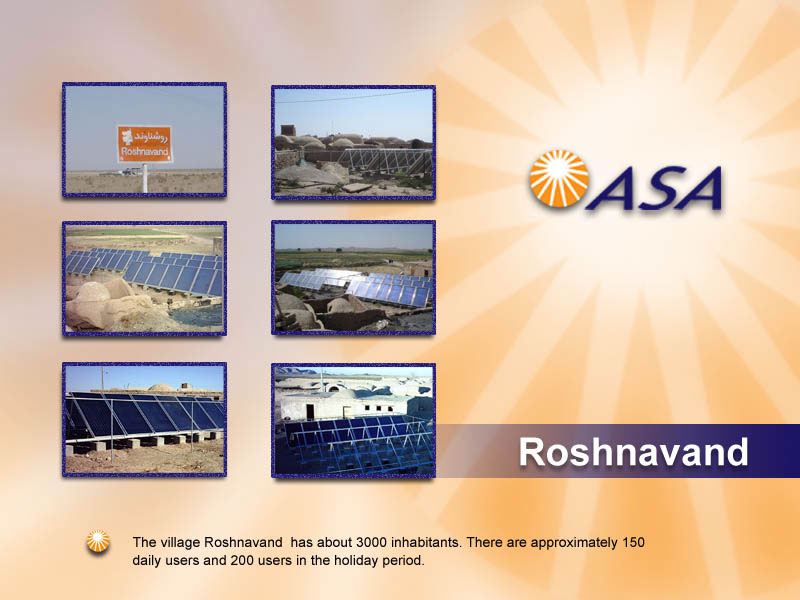 روشناوند
Roshnavand

ASA

Roshnavand

The village Roshnavand  has about 3000 inhabitants. There are approximately 150 daily users and 200 users in the holiday period.